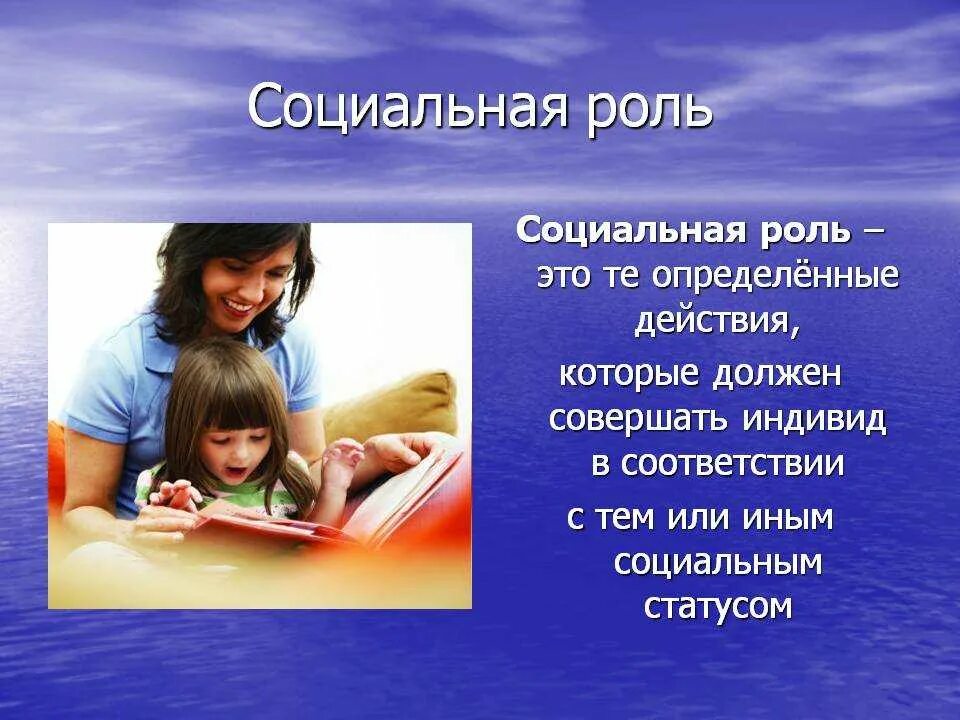 Социальная роль

Социальная роль – это те определённые действия, которые должен совершать индивид в соответствии с тем или иным социальным статусом